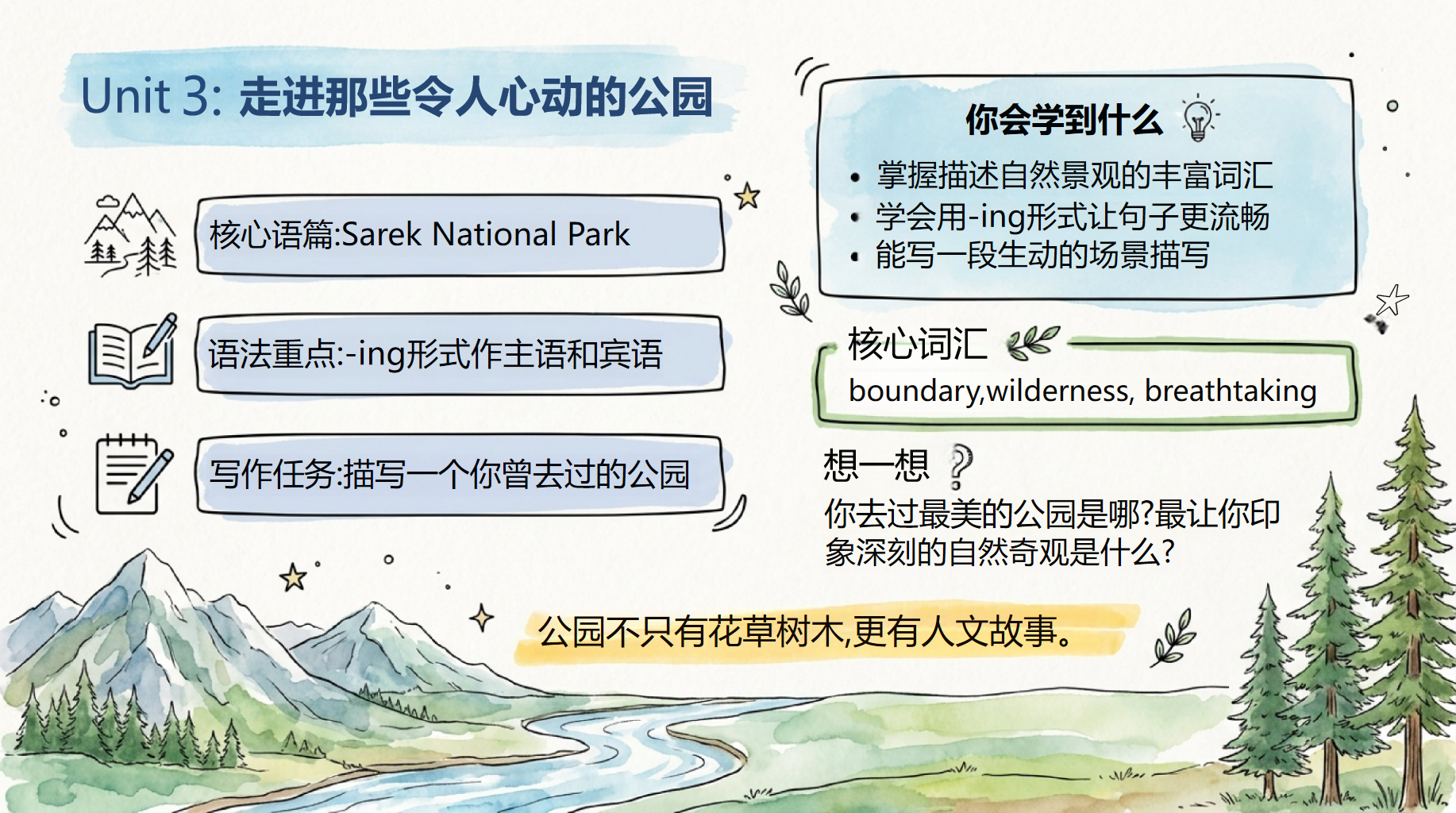 Unit 3: 走进那些令人心动的公园

核心语篇:Sarek National Park

语法重点:-ing形式作主语和宾语

写作任务:描写一个你曾去过的公园

你会学到什么

• 掌握描述自然景观的丰富词汇
• 学会用-ing形式让句子更流畅
• 能写一段生动的场景描写

核心词汇

boundary,wilderness, breathtaking

想一想

你去过最美的公园是哪?最让你印象深刻的自然奇观是什么?

公园不只有花草树木,更有人文故事。